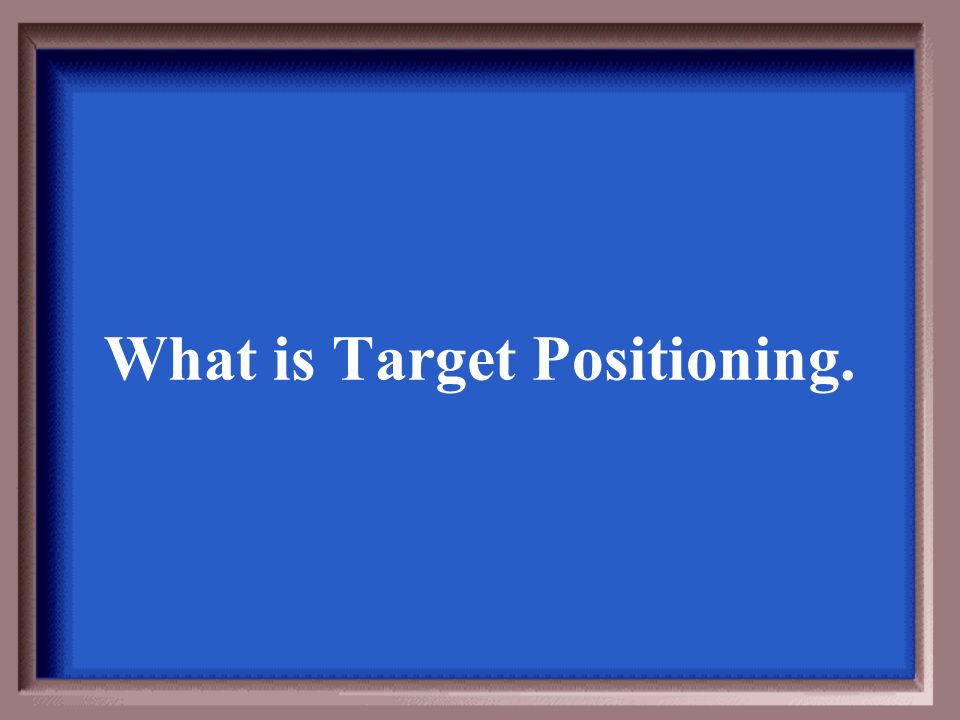 What is Target Positioning.